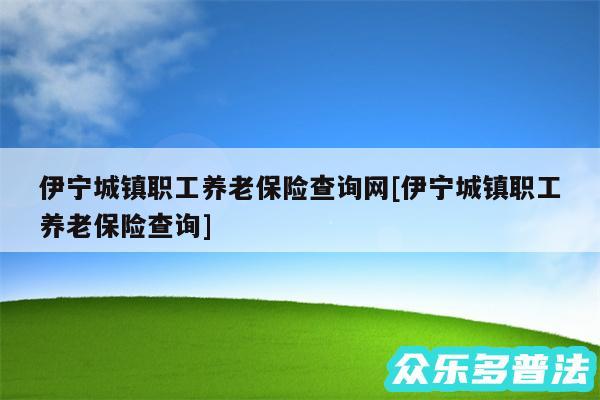 伊宁城镇职工养老保险查询网[伊宁城镇职工养老保险查询]

众乐多普法